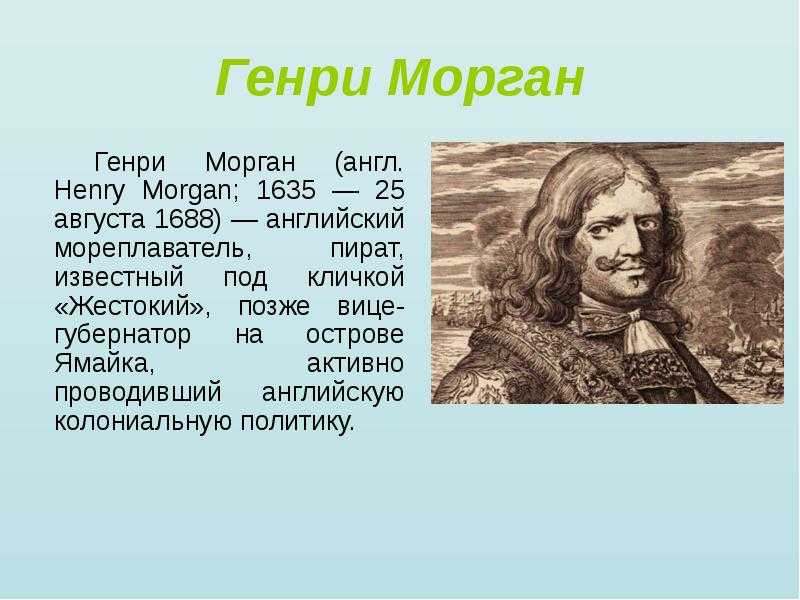 Генри Морган

Генри Морган (англ. Henry Morgan; 1635 — 25 августа 1688) — английский мореплаватель, пират, известный под кличкой «Жестокий», позже вице-губернатор на острове Ямайка, активно проводивший английскую колониальную политику.